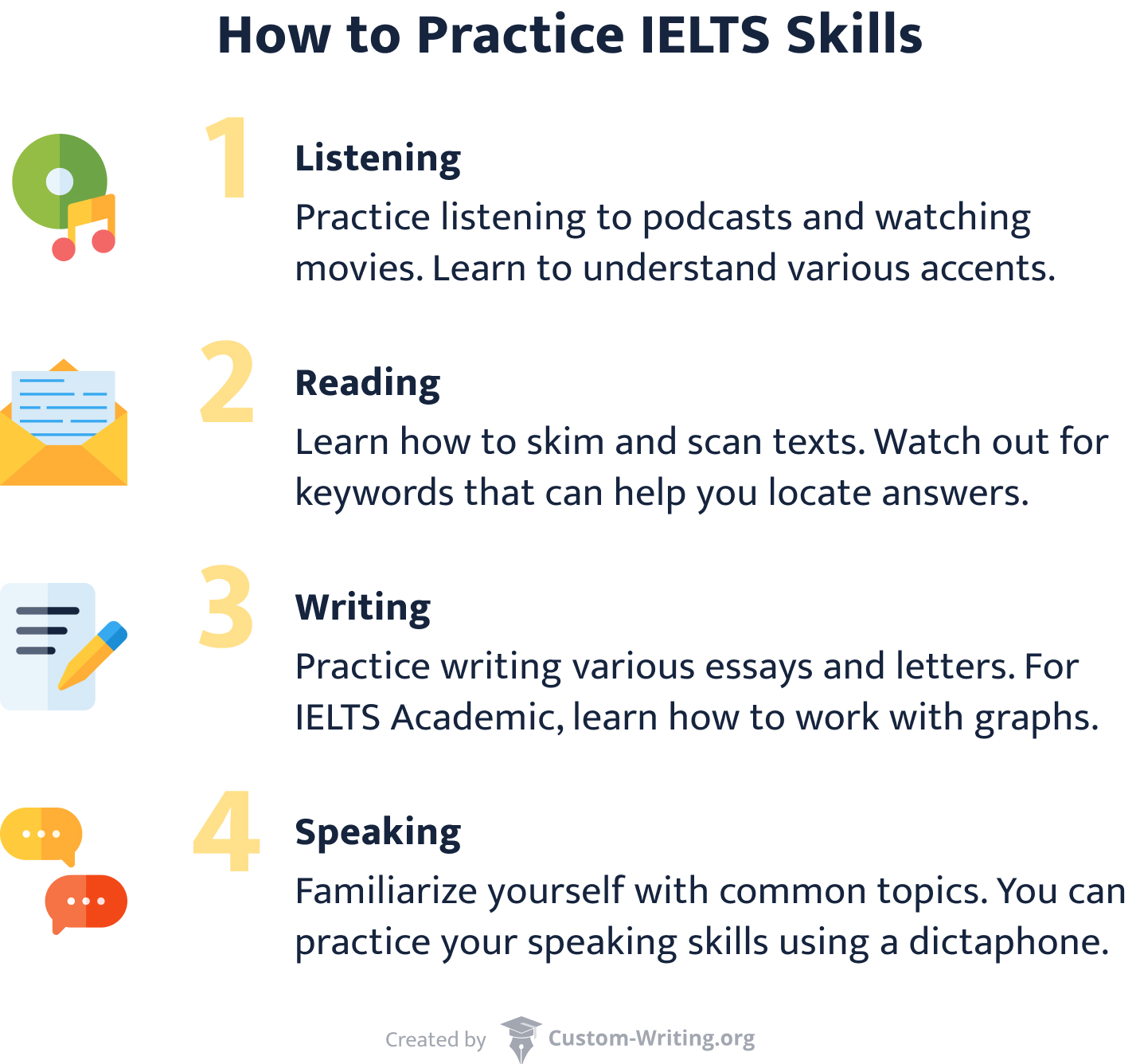 How to Practice IELTS Skills

1

Listening

Practice listening to podcasts and watching movies. Learn to understand various accents.

2

Reading

Learn how to skim and scan texts. Watch out for keywords that can help you locate answers.

3

Writing

Practice writing various essays and letters. For IELTS Academic, learn how to work with graphs.

4

Speaking

Familiarize yourself with common topics. You can practice your speaking skills using a dictaphone.

Created by Custom-Writing.org